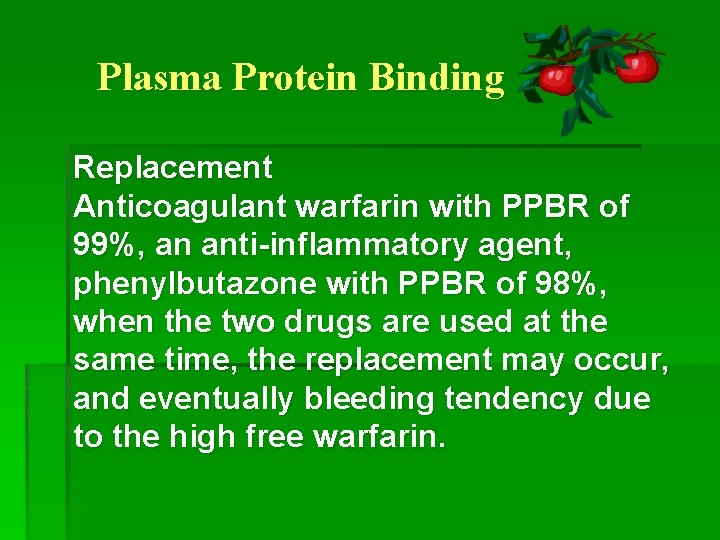 Plasma Protein Binding

Replacement
Anticoagulant warfarin with PPBR of 99%, an anti-inflammatory agent, phenylbutazone with PPBR of 98%, when the two drugs are used at the same time, the replacement may occur, and eventually bleeding tendency due to the high free warfarin.